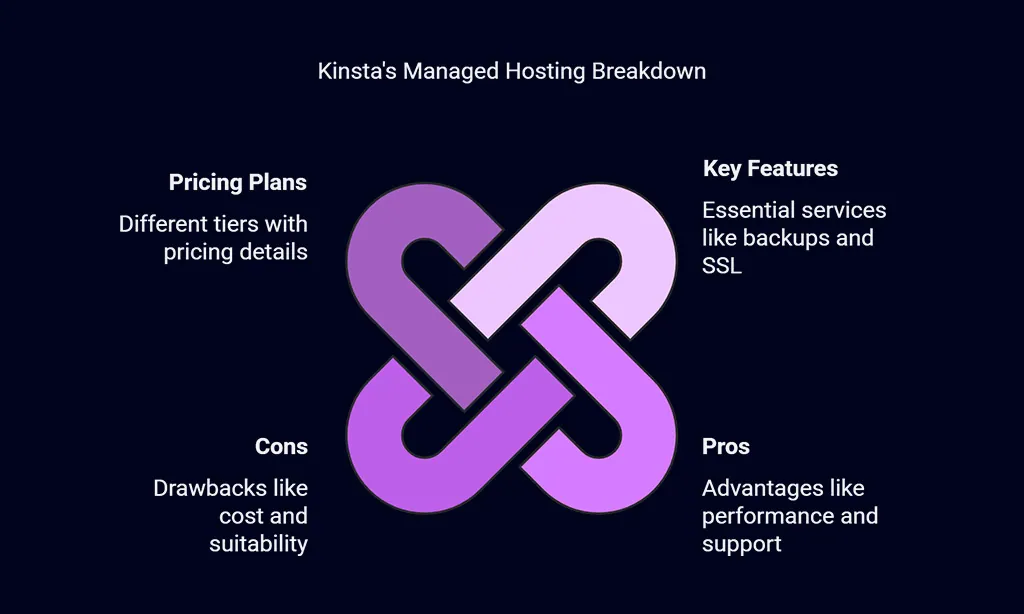 Kinsta's Managed Hosting Breakdown

Pricing Plans

Different tiers with pricing details

Key Features

Essential services like backups and SSL

Cons

Drawbacks like cost and suitability

Pros

Advantages like performance and support